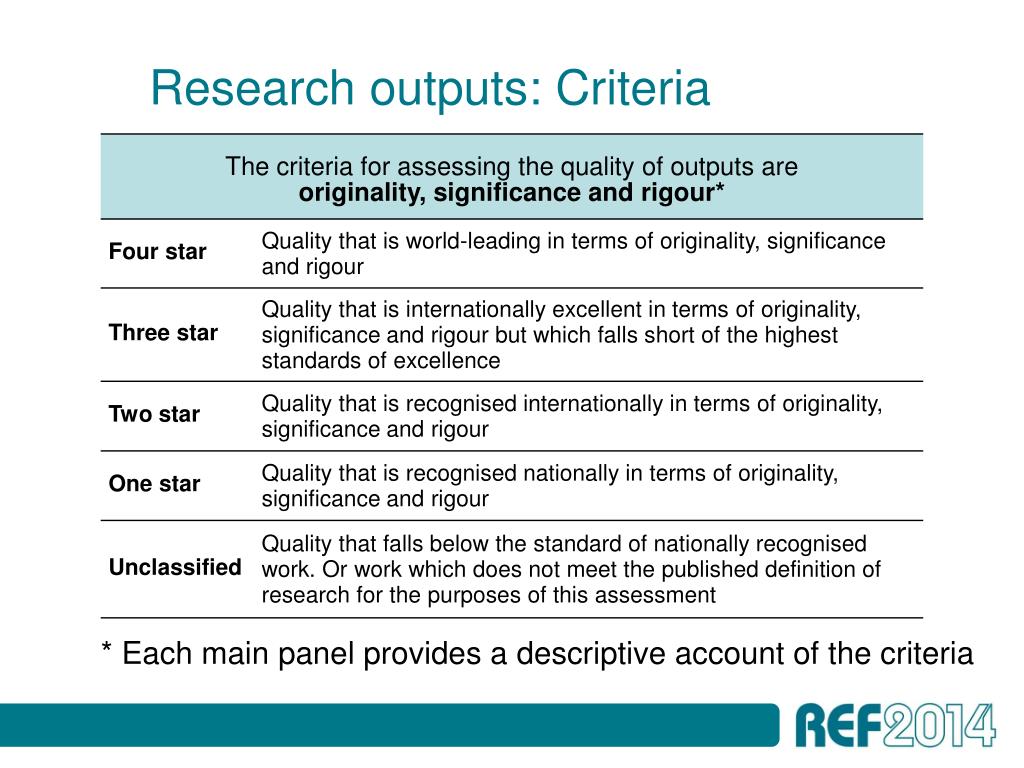 Research outputs: Criteria

| The criteria for assessing the quality of outputs are **originality, significance and rigour*** | |
|---|---|
| **Four star** | Quality that is world-leading in terms of originality, significance and rigour |
| **Three star** | Quality that is internationally excellent in terms of originality, significance and rigour but which falls short of the highest standards of excellence |
| **Two star** | Quality that is recognised internationally in terms of originality, significance and rigour |
| **One star** | Quality that is recognised nationally in terms of originality, significance and rigour |
| **Unclassified** | Quality that falls below the standard of nationally recognised work. Or work which does not meet the published definition of research for the purposes of this assessment |

* Each main panel provides a descriptive account of the criteria

REF2014